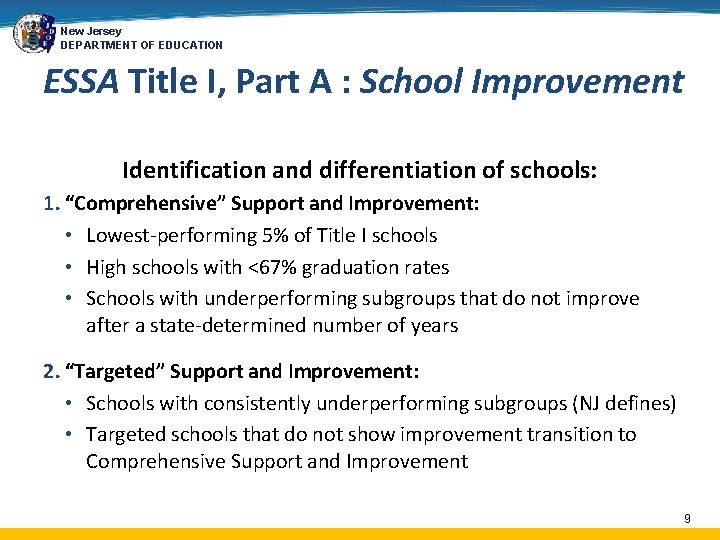 New Jersey
DEPARTMENT OF EDUCATION

ESSA Title I, Part A : School Improvement

Identification and differentiation of schools:

1. "Comprehensive" Support and Improvement:
• Lowest-performing 5% of Title I schools
• High schools with <67% graduation rates
• Schools with underperforming subgroups that do not improve after a state-determined number of years

2. "Targeted" Support and Improvement:
• Schools with consistently underperforming subgroups (NJ defines)
• Targeted schools that do not show improvement transition to Comprehensive Support and Improvement

9